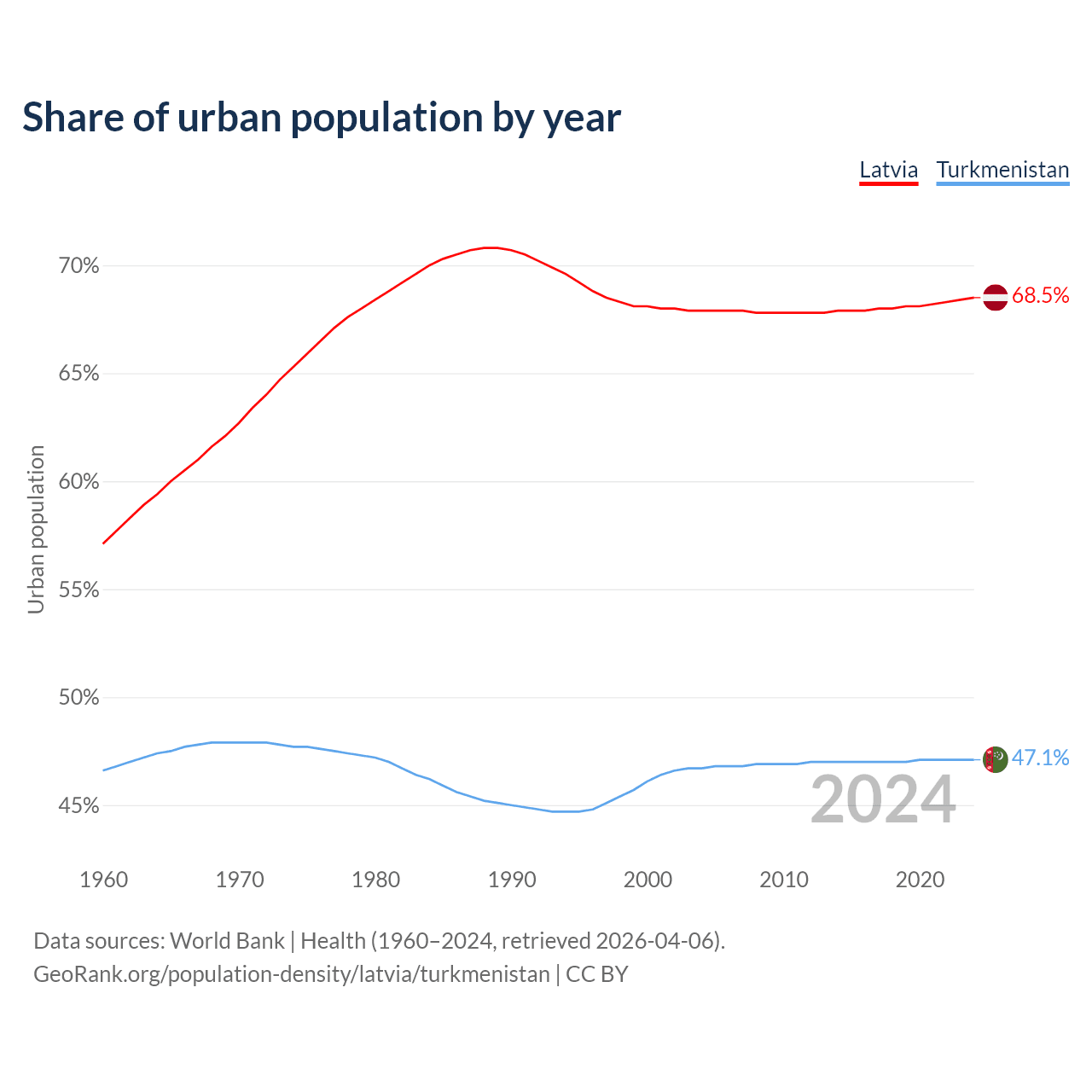 Share of urban population by year

Latvia Turkmenistan

Urban population

70%
65%
60%
55%
50%
45%

68.5%
47.1%

2024

1960 1970 1980 1990 2000 2010 2020

Data sources: World Bank | Health (1960–2024, retrieved 2026-04-06).
GeoRank.org/population-density/latvia/turkmenistan | CC BY